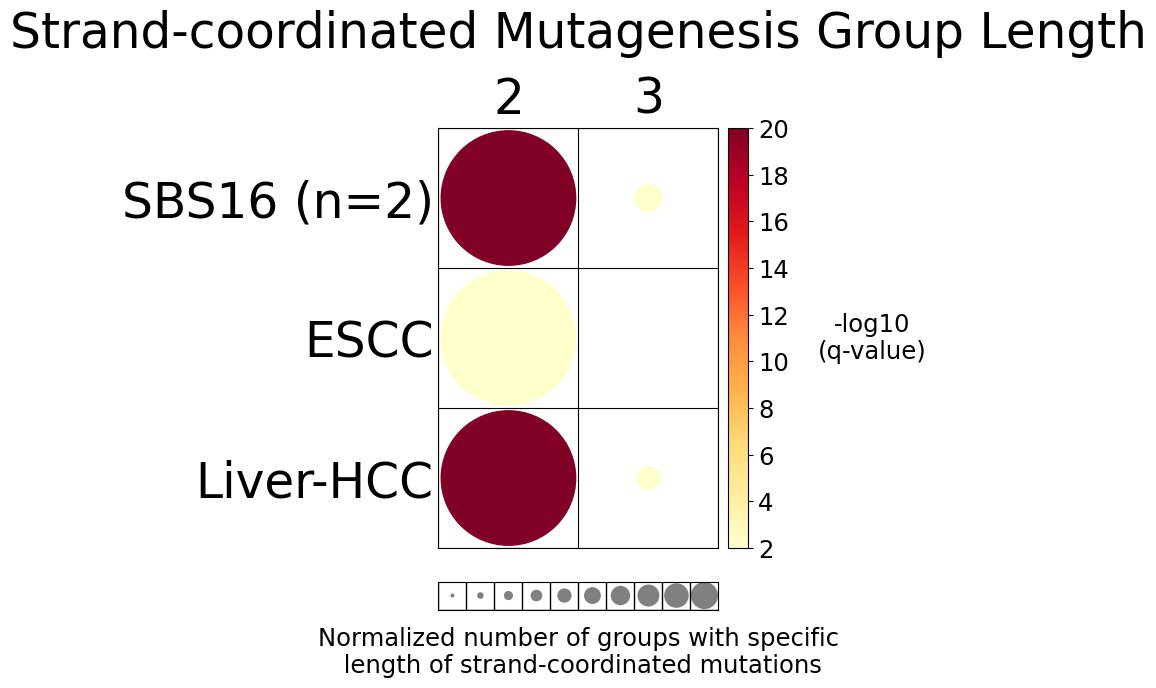 Strand-coordinated Mutagenesis Group Length

2 3

SBS16 (n=2)

ESCC

Liver-HCC

20
18
16
14
12
10
8
6
4
2

-log10
(q-value)

Normalized number of groups with specific length of strand-coordinated mutations